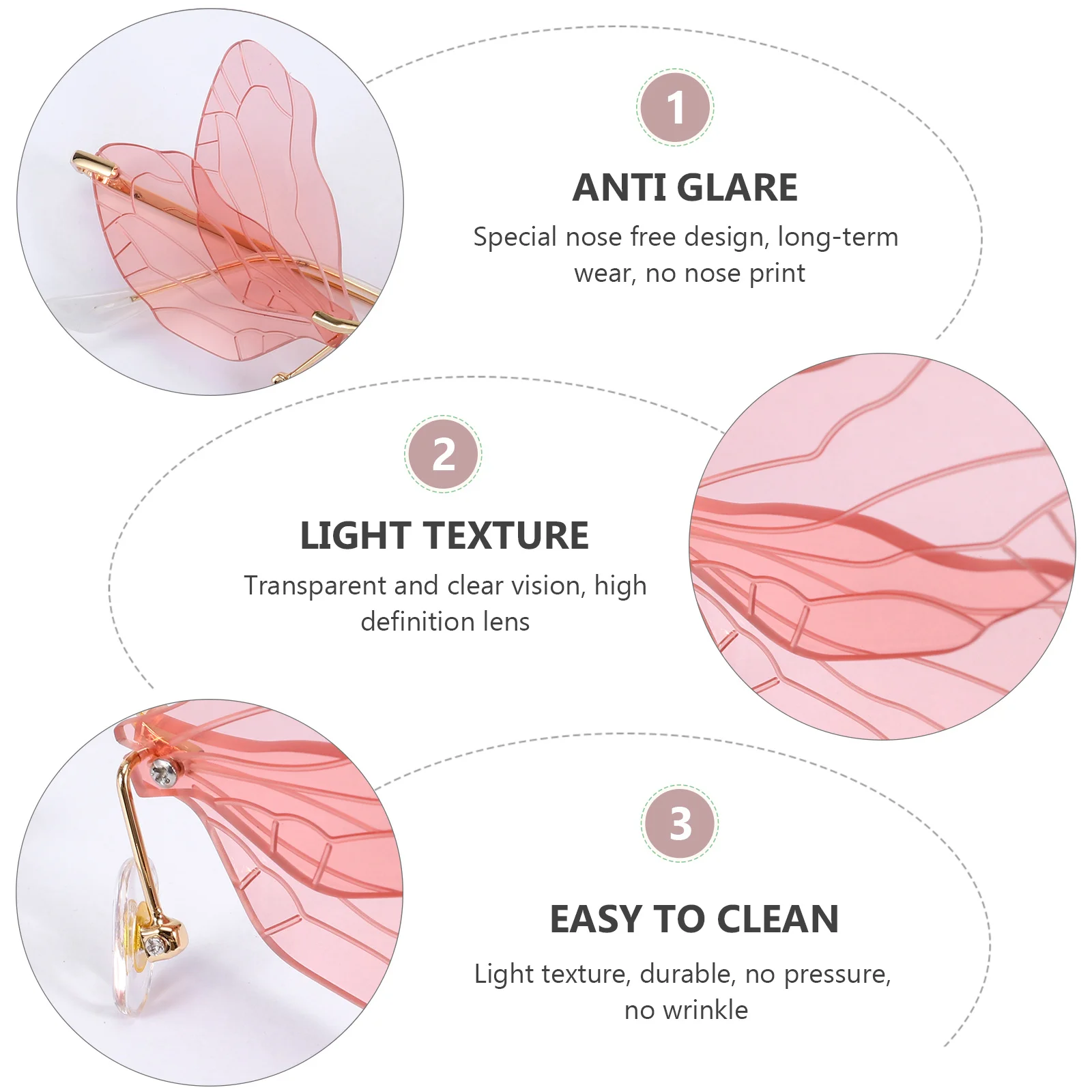 1

ANTI GLARE

Special nose free design, long-term wear, no nose print

2

LIGHT TEXTURE

Transparent and clear vision, high definition lens

3

EASY TO CLEAN

Light texture, durable, no pressure, no wrinkle